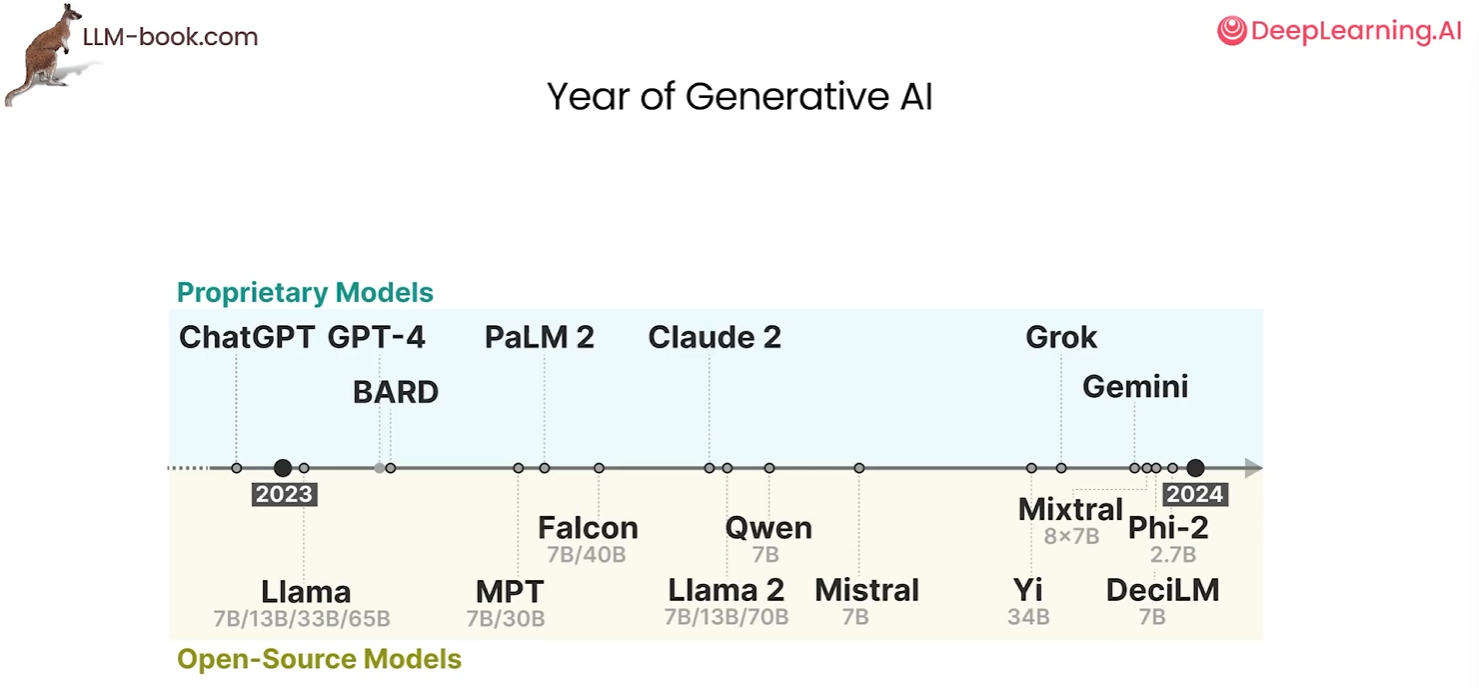 LLM-book.com

DeepLearning.AI

Year of Generative AI

Proprietary Models

ChatGPT GPT-4 PaLM 2 Claude 2 Grok

BARD Gemini

2023 2024

Falcon
7B/40B

Qwen
7B

Mixtral
8×7B

Phi-2
2.7B

Llama
7B/13B/33B/65B

MPT
7B/30B

Llama 2
7B/13B/70B

Mistral
7B

Yi
34B

DeciLM
7B

Open-Source Models